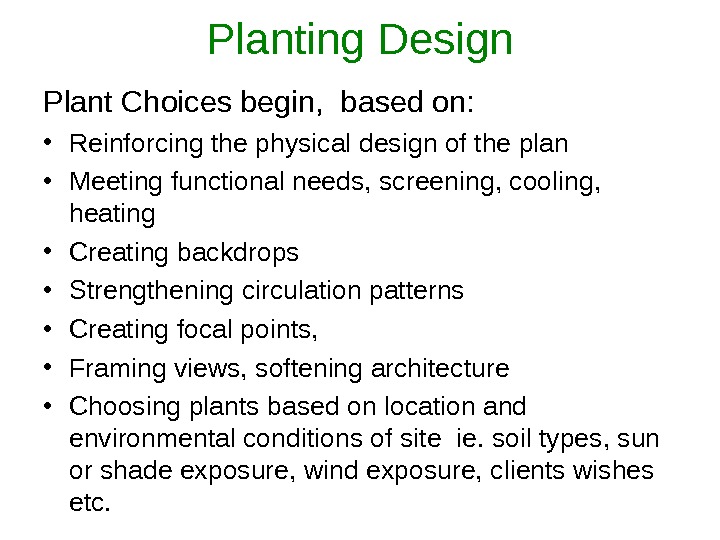 Planting Design

Plant Choices begin,  based on:

• Reinforcing the physical design of the plan
• Meeting functional needs, screening, cooling, heating
• Creating backdrops
• Strengthening circulation patterns
• Creating focal points,
• Framing views, softening architecture
• Choosing plants based on location and environmental conditions of site  ie. soil types, sun or shade exposure, wind exposure, clients wishes etc.